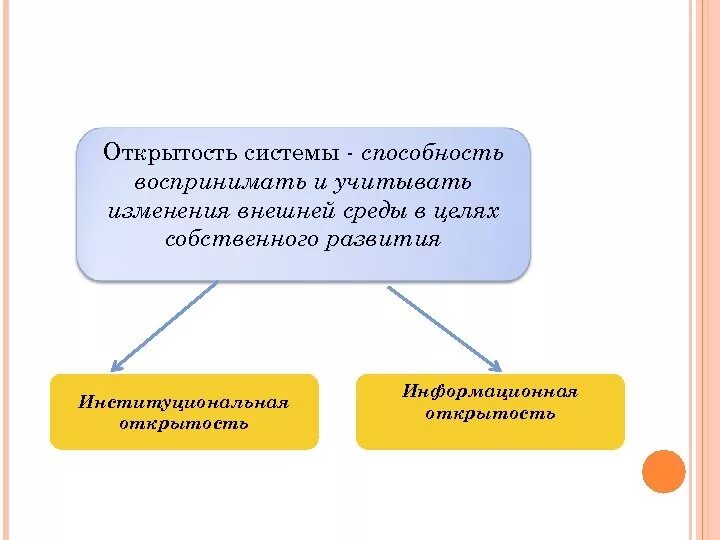 Открытость системы - способность воспринимать и учитывать изменения внешней среды в целях собственного развития

Институциональная открытость

Информационная открытость